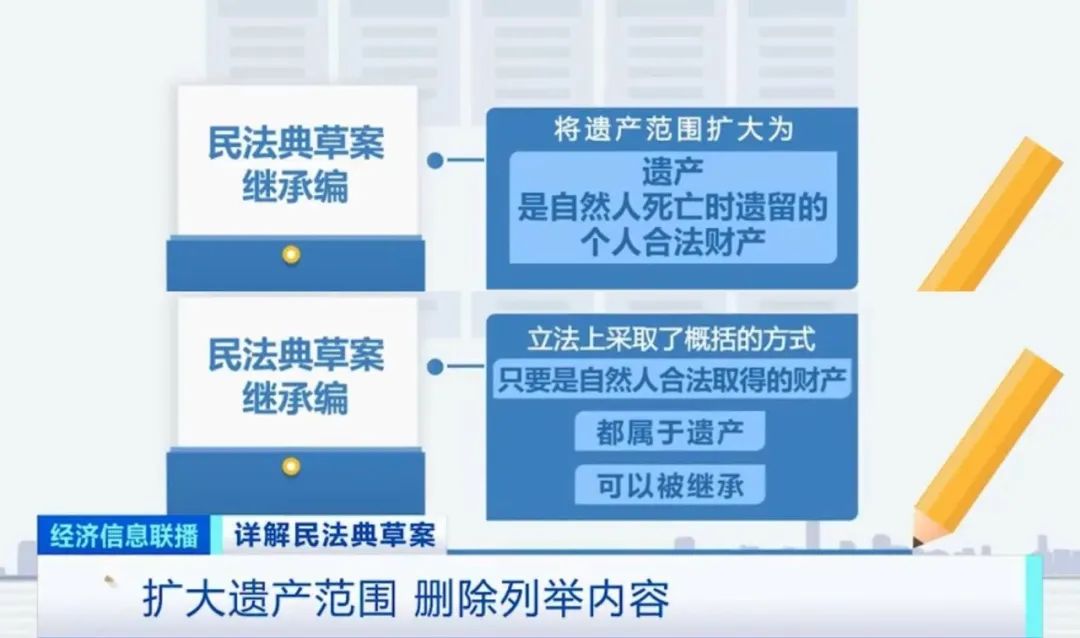 民法典草案
继承编

将遗产范围扩大为

遗产
是自然人死亡时遗留的
个人合法财产

民法典草案
继承编

立法上采取了概括的方式

只要是自然人合法取得的财产

都属于遗产

可以被继承

经济信息联播

详解民法典草案

扩大遗产范围 删除列举内容